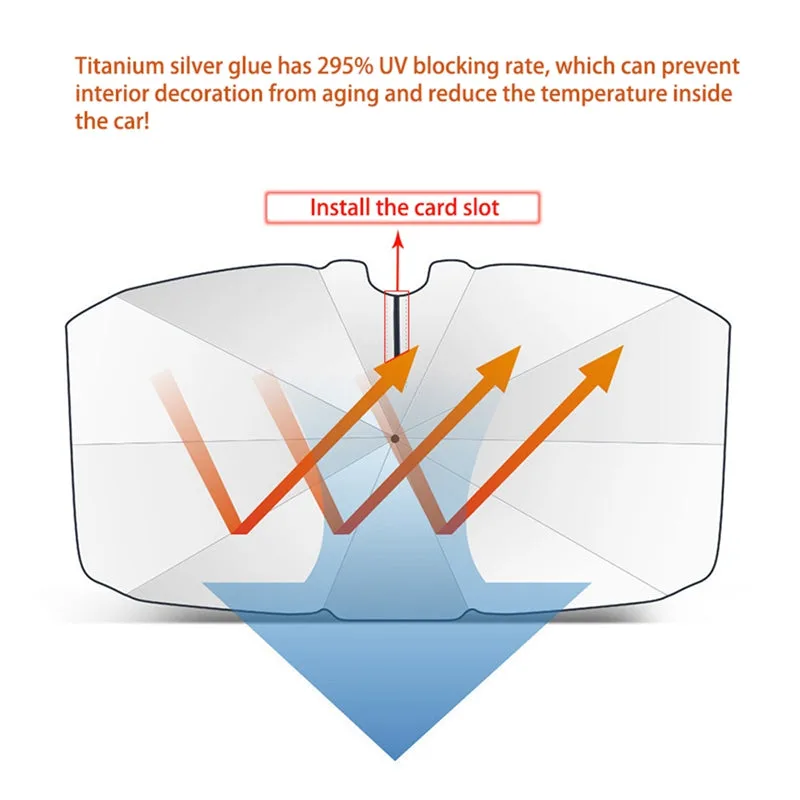 Titanium silver glue has 295% UV blocking rate, which can prevent interior decoration from aging and reduce the temperature inside the car!

Install the card slot